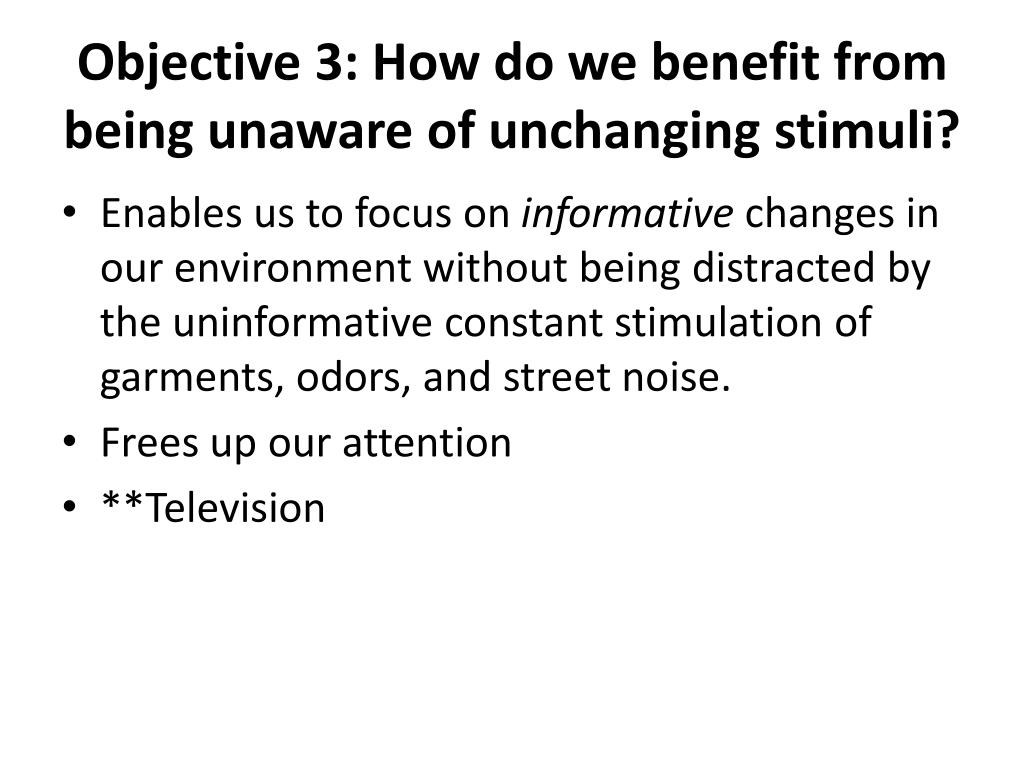 Objective 3: How do we benefit from being unaware of unchanging stimuli?

• Enables us to focus on informative changes in our environment without being distracted by the uninformative constant stimulation of garments, odors, and street noise.
• Frees up our attention
• **Television